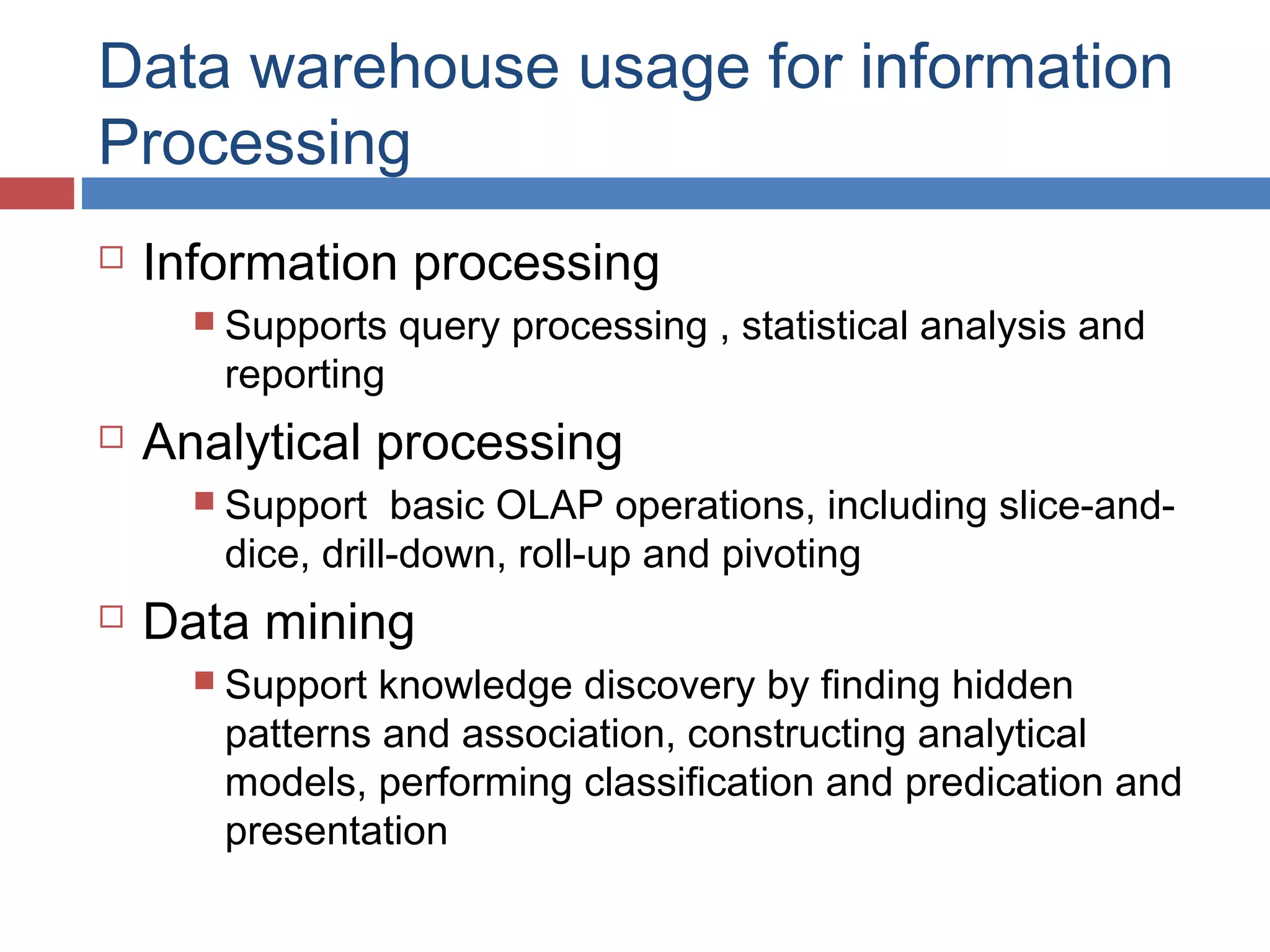 Data warehouse usage for information Processing

Information processing

Supports query processing , statistical analysis and reporting

Analytical processing

Support basic OLAP operations, including slice-and-dice, drill-down, roll-up and pivoting

Data mining

Support knowledge discovery by finding hidden patterns and association, constructing analytical models, performing classification and predication and presentation